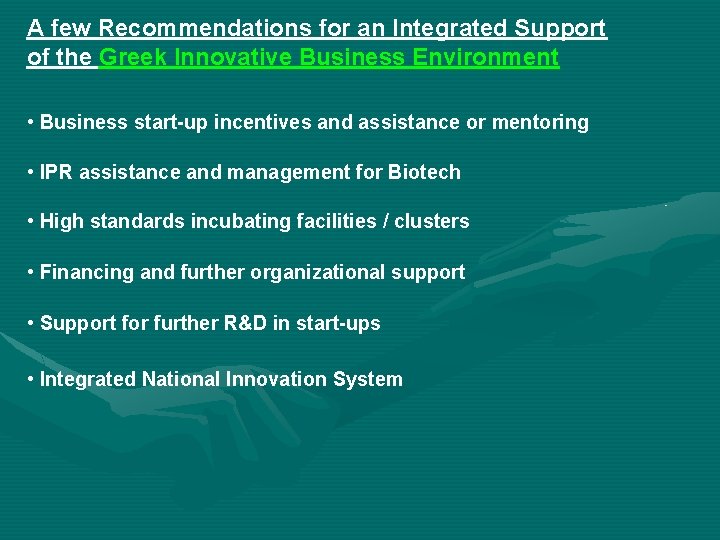 A few Recommendations for an Integrated Support of the Greek Innovative Business Environment

• Business start-up incentives and assistance or mentoring

• IPR assistance and management for Biotech

• High standards incubating facilities / clusters

• Financing and further organizational support

• Support for further R&D in start-ups

• Integrated National Innovation System